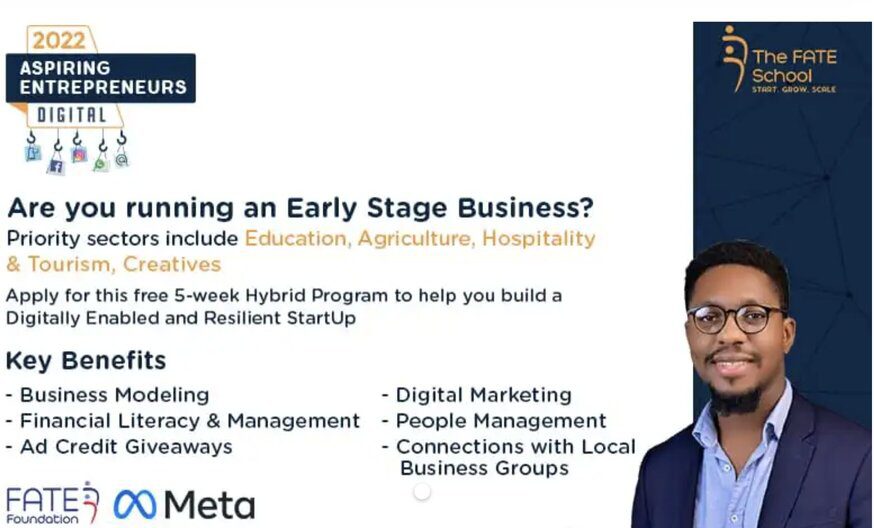 2022
ASPIRING ENTREPRENEURS
DIGITAL

The FATE School
START. GROW. SCALE

Are you running an Early Stage Business?
Priority sectors include Education, Agriculture, Hospitality & Tourism, Creatives

Apply for this free 5-week Hybrid Program to help you build a Digitally Enabled and Resilient StartUp

Key Benefits
- Business Modeling
- Financial Literacy & Management
- Ad Credit Giveaways
- Digital Marketing
- People Management
- Connections with Local Business Groups

FATE Foundation
Meta